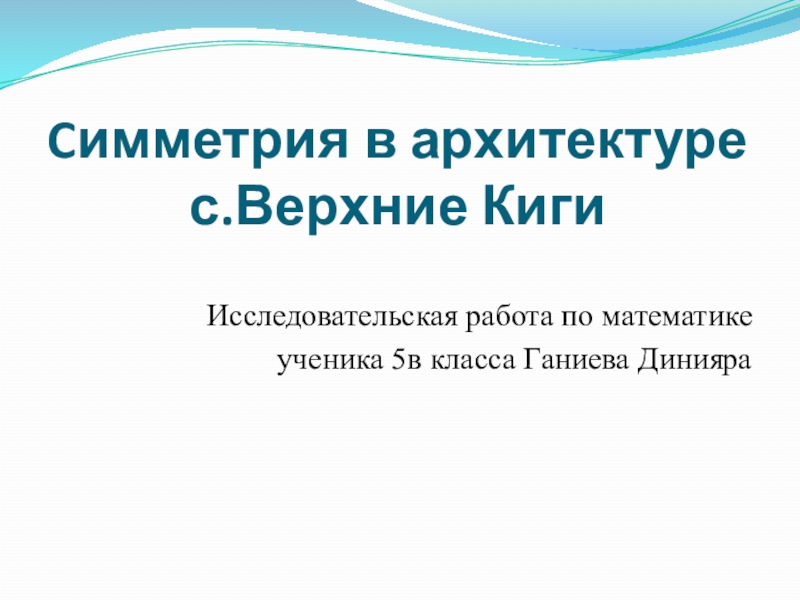 Симметрия в архитектуре с.Верхние Киги

Исследовательская работа по математике ученика 5в класса Ганиева Динияра